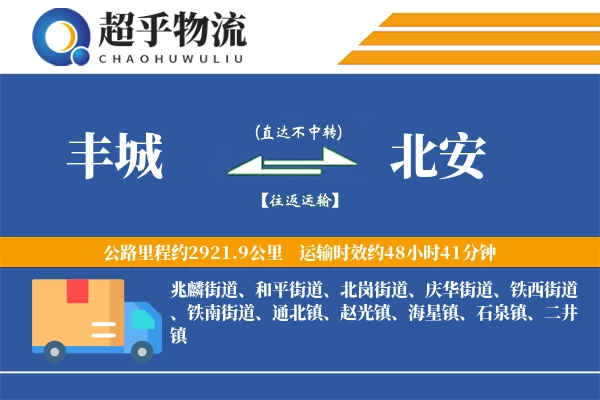 超乎物流
CHAOHUWULIU

丰城

(直达不中转)

【往返运输】

北安

公路里程约2921.9公里　运输时效约48小时41分钟

兆麟街道、和平街道、北岗街道、庆华街道、铁西街道、铁南街道、通北镇、赵光镇、海星镇、石泉镇、二井镇